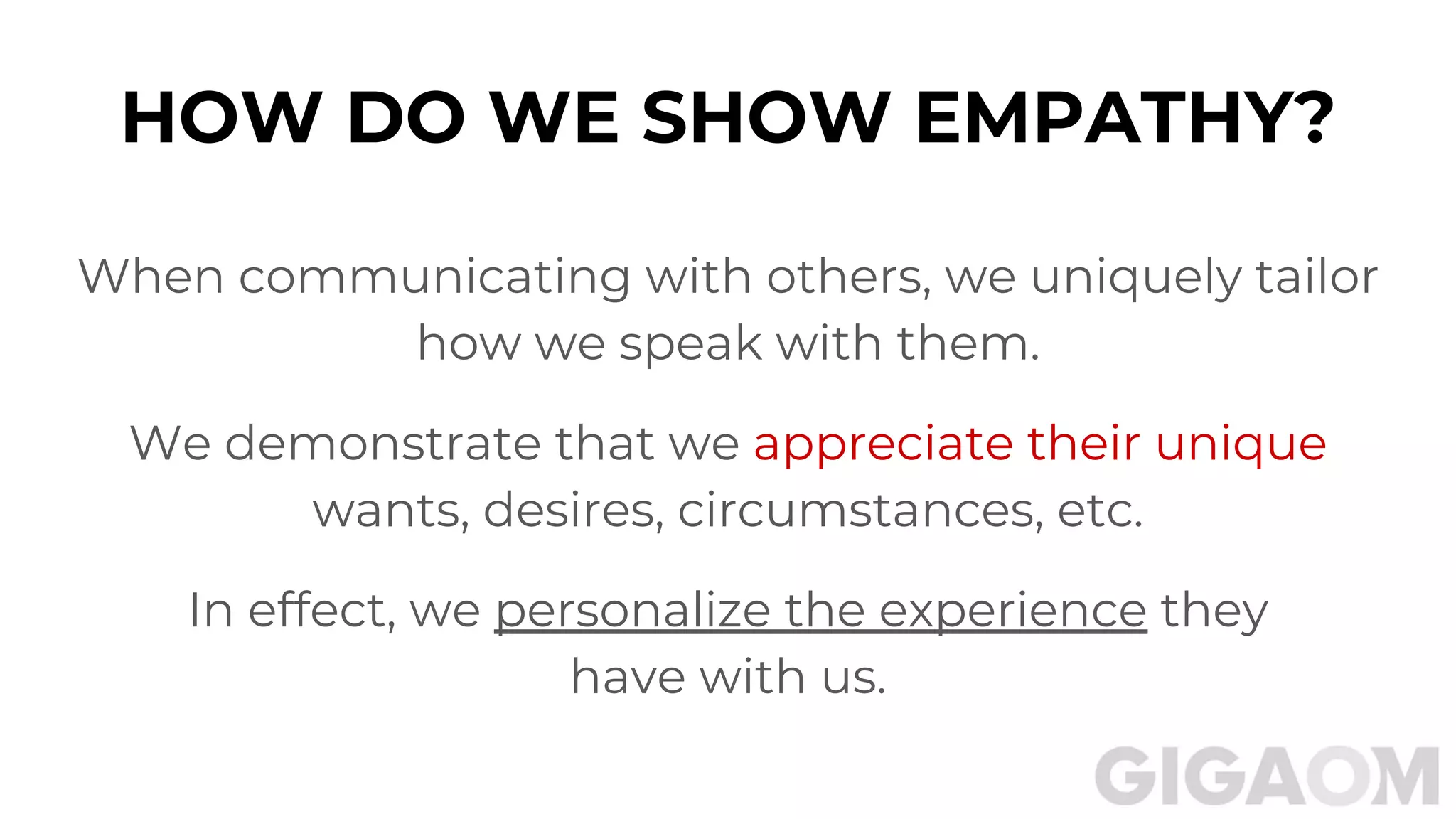 HOW DO WE SHOW EMPATHY?

When communicating with others, we uniquely tailor how we speak with them.

We demonstrate that we appreciate their unique wants, desires, circumstances, etc.

In effect, we personalize the experience they have with us.

GIGAOM